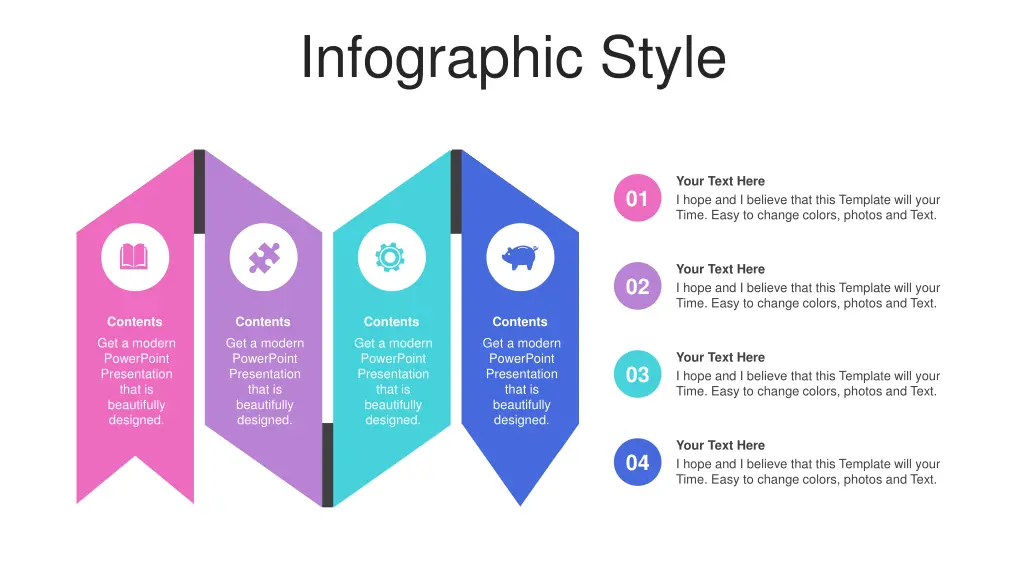 Infographic Style

Contents
Get a modern PowerPoint Presentation that is beautifully designed.

Contents
Get a modern PowerPoint Presentation that is beautifully designed.

Contents
Get a modern PowerPoint Presentation that is beautifully designed.

Contents
Get a modern PowerPoint Presentation that is beautifully designed.

01
Your Text Here
I hope and I believe that this Template will your Time. Easy to change colors, photos and Text.

02
Your Text Here
I hope and I believe that this Template will your Time. Easy to change colors, photos and Text.

03
Your Text Here
I hope and I believe that this Template will your Time. Easy to change colors, photos and Text.

04
Your Text Here
I hope and I believe that this Template will your Time. Easy to change colors, photos and Text.